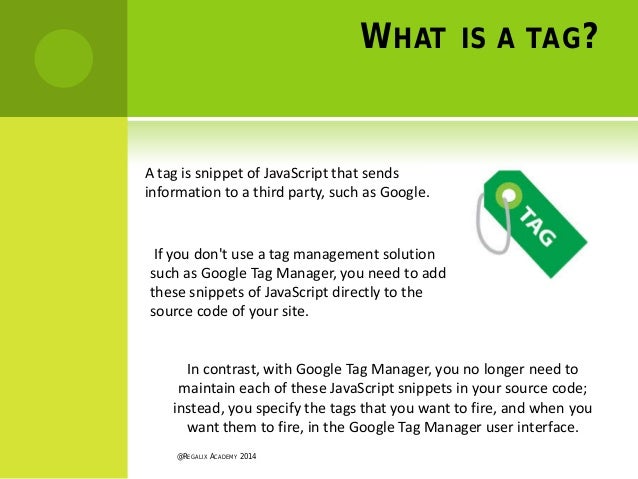 WHAT IS A TAG?

A tag is snippet of JavaScript that sends information to a third party, such as Google.

TAG

If you don't use a tag management solution such as Google Tag Manager, you need to add these snippets of JavaScript directly to the source code of your site.

In contrast, with Google Tag Manager, you no longer need to maintain each of these JavaScript snippets in your source code; instead, you specify the tags that you want to fire, and when you want them to fire, in the Google Tag Manager user interface.

@REGALIX ACADEMY 2014